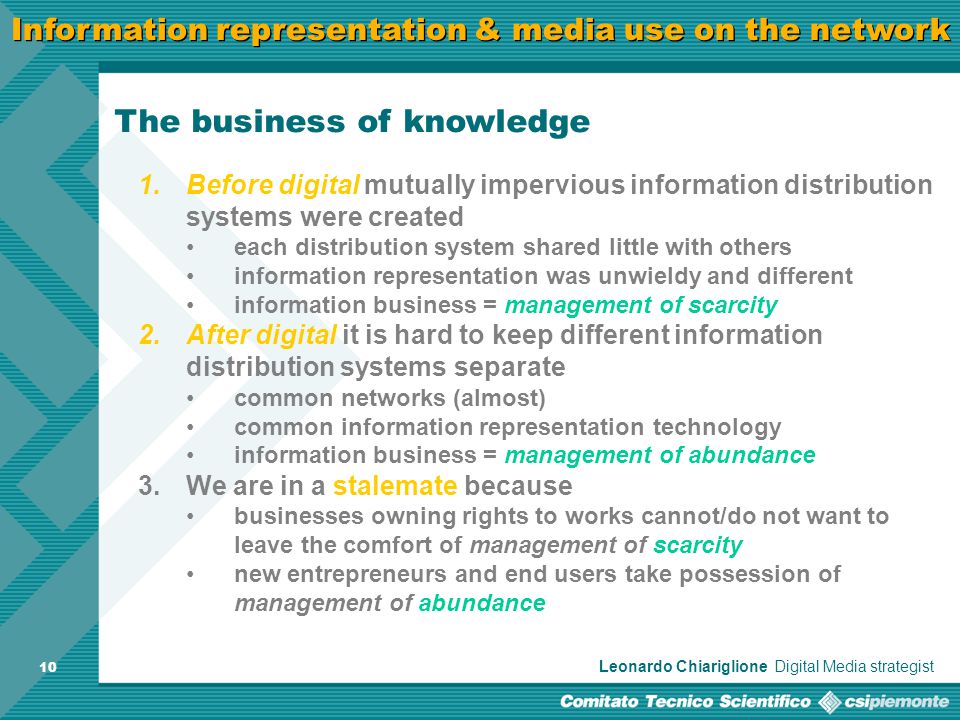 Information representation & media use on the network

The business of knowledge

1. Before digital mutually impervious information distribution systems were created
• each distribution system shared little with others
• information representation was unwieldy and different
• information business = management of scarcity
2. After digital it is hard to keep different information distribution systems separate
• common networks (almost)
• common information representation technology
• information business = management of abundance
3. We are in a stalemate because
• businesses owning rights to works cannot/do not want to leave the comfort of management of scarcity
• new entrepreneurs and end users take possession of management of abundance

10

Leonardo Chiariglione Digital Media strategist

Comitato Tecnico Scientifico csipiemonte